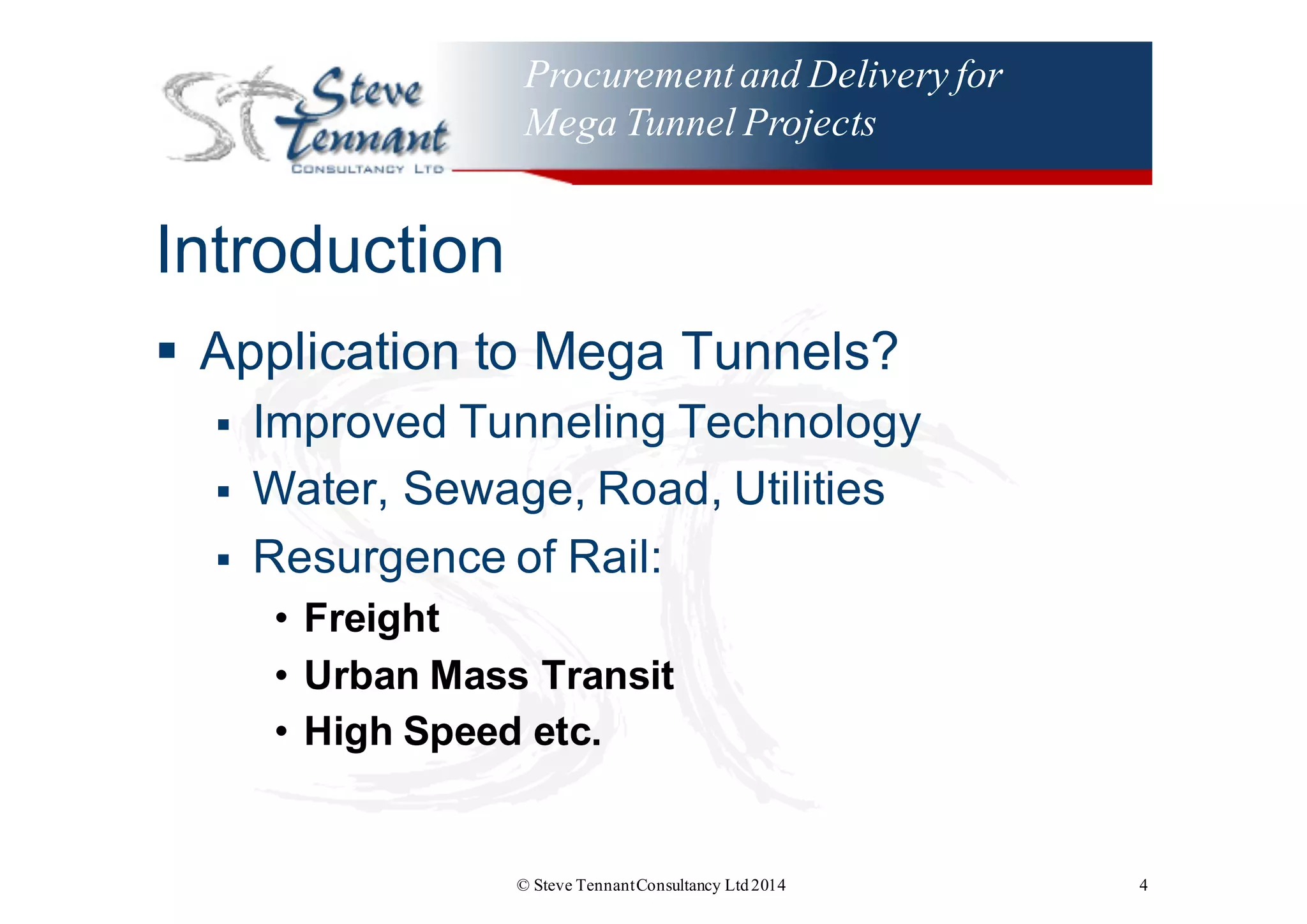 ST Steve Tennant
CONSULTANCY LTD

Procurement and Delivery for Mega Tunnel Projects

Introduction

▪ Application to Mega Tunnels?
  ▪ Improved Tunneling Technology
  ▪ Water, Sewage, Road, Utilities
  ▪ Resurgence of Rail:
    • Freight
    • Urban Mass Transit
    • High Speed etc.

© Steve Tennant Consultancy Ltd 2014

4